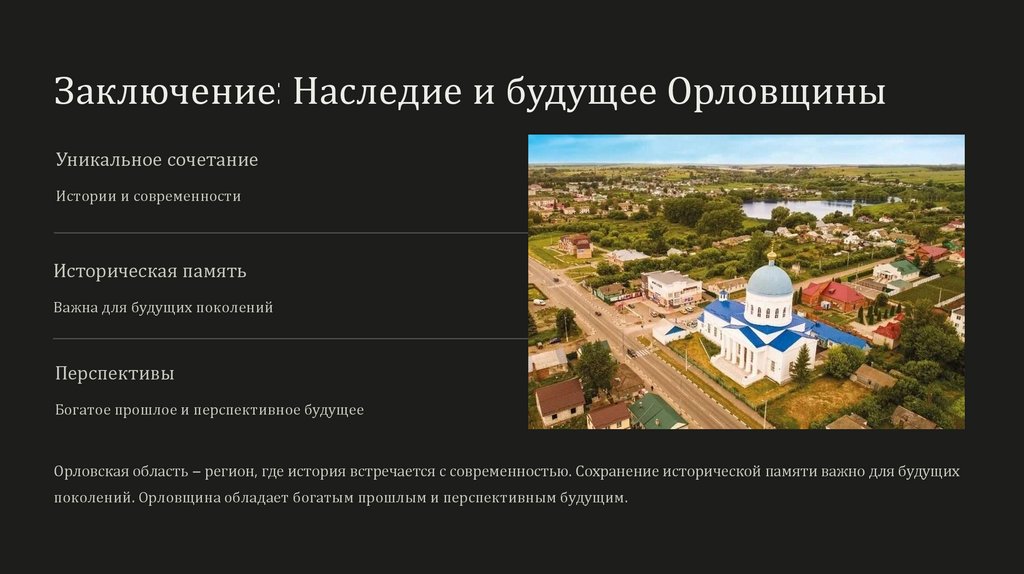 Заключение: Наследие и будущее Орловщины

Уникальное сочетание

Истории и современности

Историческая память

Важна для будущих поколений

Перспективы

Богатое прошлое и перспективное будущее

Орловская область – регион, где история встречается с современностью. Сохранение исторической памяти важно для будущих поколений. Орловщина обладает богатым прошлым и перспективным будущим.